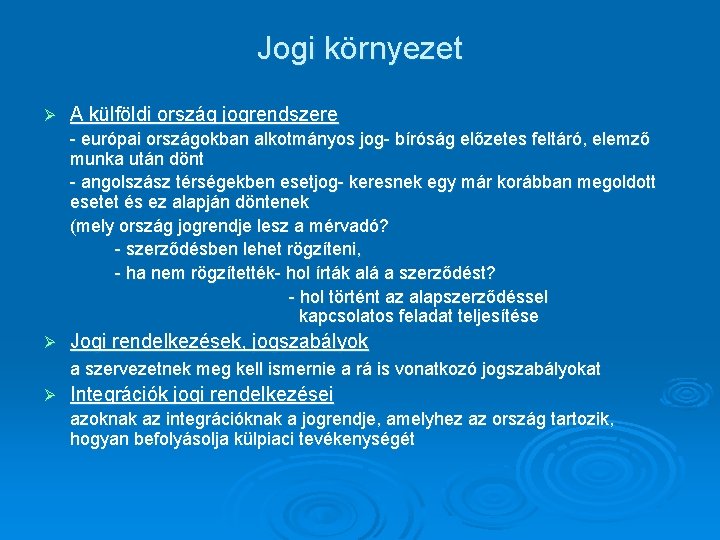 Jogi környezet

➢ A külföldi ország jogrendszere

- európai országokban alkotmányos jog- bíróság előzetes feltáró, elemző munka után dönt

- angolszász térségekben esetjog- keresnek egy már korábban megoldott esetet és ez alapján döntenek

(mely ország jogrendje lesz a mérvadó?

- szerződésben lehet rögzíteni,

- ha nem rögzítették- hol írták alá a szerződést?

- hol történt az alapszerződéssel kapcsolatos feladat teljesítése

➢ Jogi rendelkezések, jogszabályok

a szervezetnek meg kell ismernie a rá is vonatkozó jogszabályokat

➢ Integrációk jogi rendelkezései

azoknak az integrációknak a jogrendje, amelyhez az ország tartozik, hogyan befolyásolja külpiaci tevékenységét